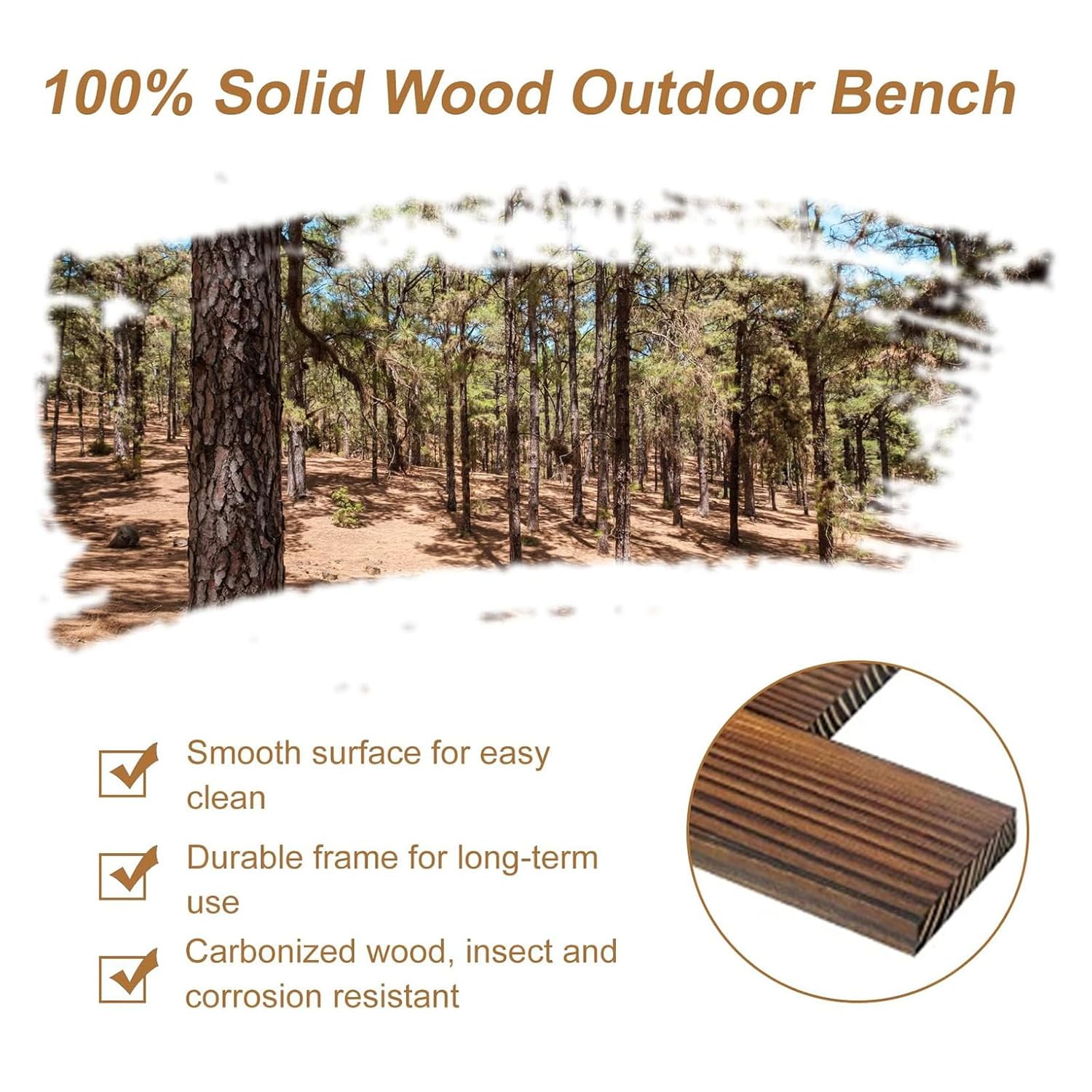 100% Solid Wood Outdoor Bench

Smooth surface for easy clean

Durable frame for long-term use

Carbonized wood, insect and corrosion resistant